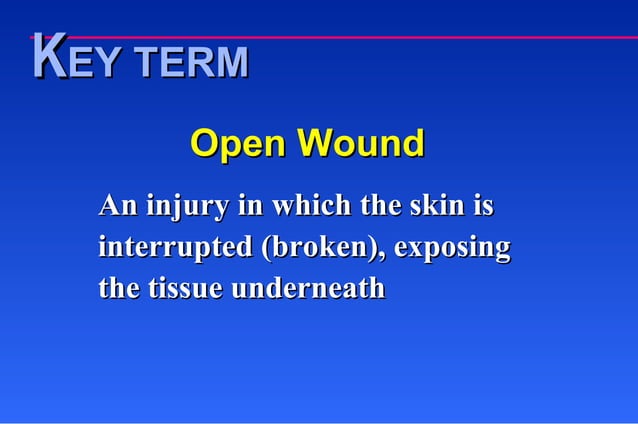 KEY TERM

Open Wound

An injury in which the skin is interrupted (broken), exposing the tissue underneath